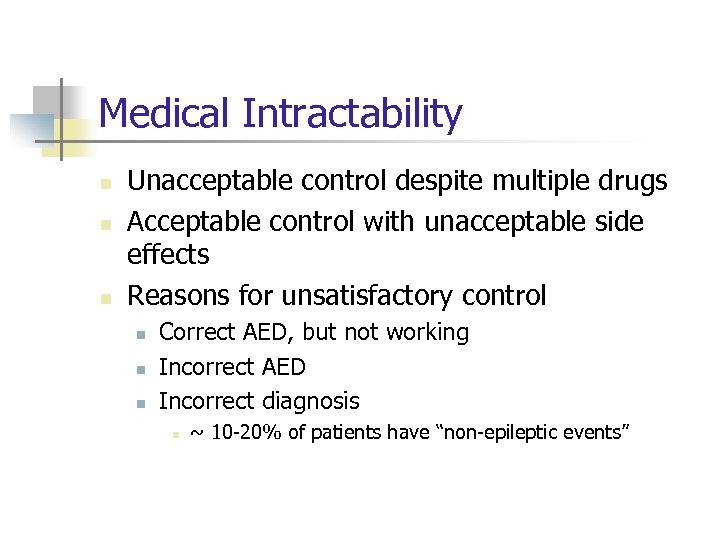 Medical Intractability

- Unacceptable control despite multiple drugs
- Acceptable control with unacceptable side effects
- Reasons for unsatisfactory control
  - Correct AED, but not working
  - Incorrect AED
  - Incorrect diagnosis
    - ~ 10-20% of patients have “non-epileptic events”